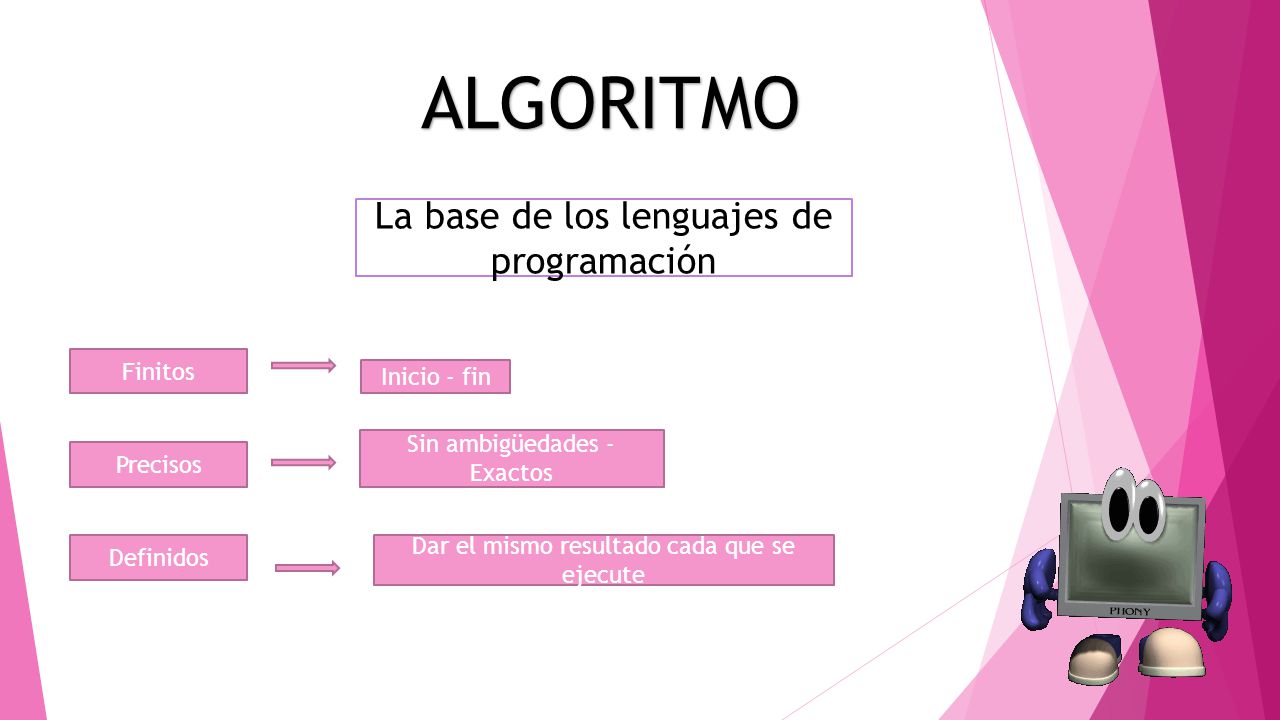 ALGORITMO

La base de los lenguajes de programación

Finitos

Inicio - fin

Precisos

Sin ambigüedades - Exactos

Definidos

Dar el mismo resultado cada que se ejecute

PHONY